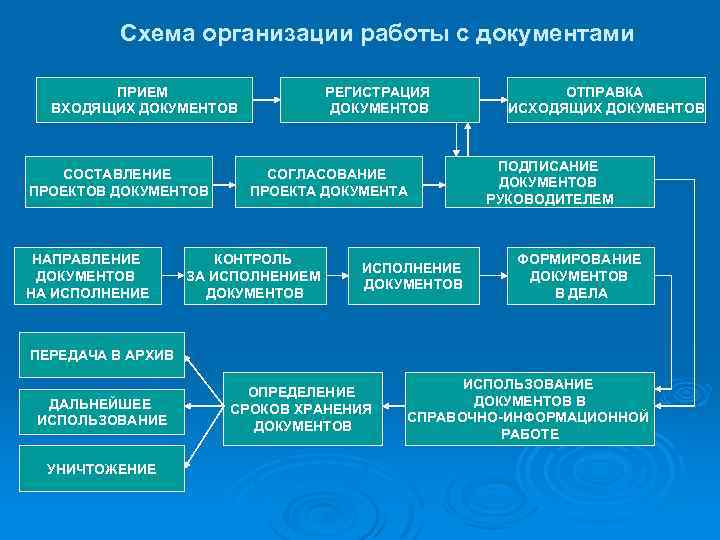 Схема организации работы с документами

ПРИЕМ ВХОДЯЩИХ ДОКУМЕНТОВ

РЕГИСТРАЦИЯ ДОКУМЕНТОВ

ОТПРАВКА ИСХОДЯЩИХ ДОКУМЕНТОВ

СОСТАВЛЕНИЕ ПРОЕКТОВ ДОКУМЕНТОВ

СОГЛАСОВАНИЕ ПРОЕКТА ДОКУМЕНТА

ПОДПИСАНИЕ ДОКУМЕНТОВ РУКОВОДИТЕЛЕМ

НАПРАВЛЕНИЕ ДОКУМЕНТОВ НА ИСПОЛНЕНИЕ

КОНТРОЛЬ ЗА ИСПОЛНЕНИЕМ ДОКУМЕНТОВ

ИСПОЛНЕНИЕ ДОКУМЕНТОВ

ФОРМИРОВАНИЕ ДОКУМЕНТОВ В ДЕЛА

ПЕРЕДАЧА В АРХИВ

ДАЛЬНЕЙШЕЕ ИСПОЛЬЗОВАНИЕ

УНИЧТОЖЕНИЕ

ОПРЕДЕЛЕНИЕ СРОКОВ ХРАНЕНИЯ ДОКУМЕНТОВ

ИСПОЛЬЗОВАНИЕ ДОКУМЕНТОВ В СПРАВОЧНО-ИНФОРМАЦИОННОЙ РАБОТЕ